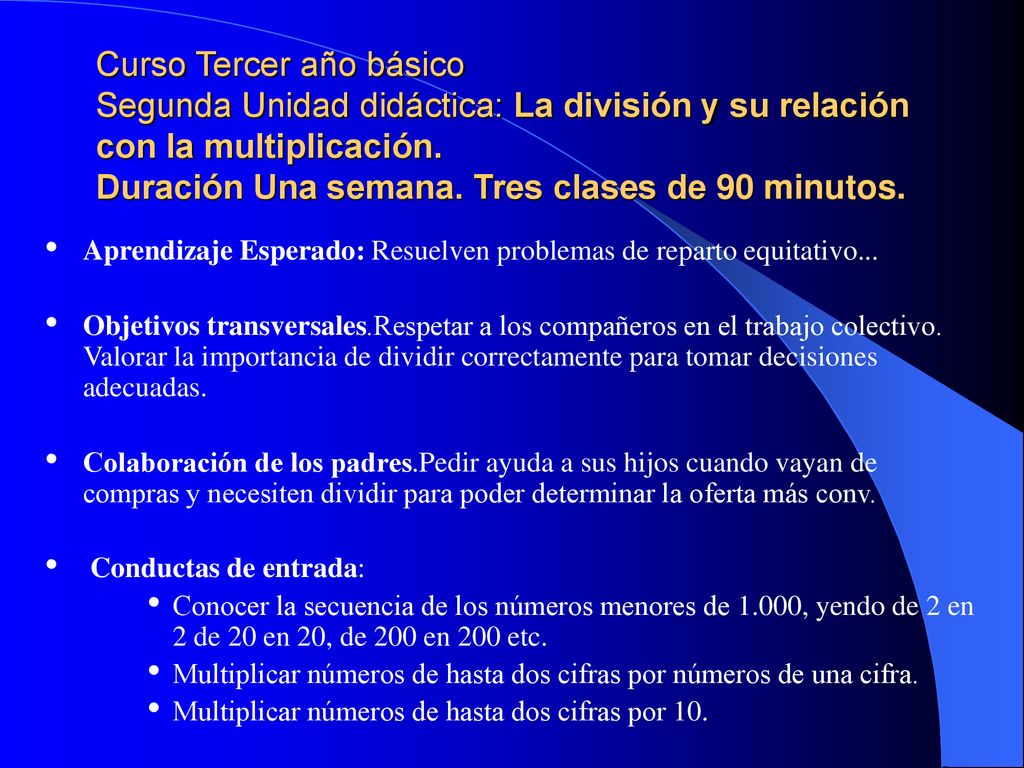 Curso Tercer año básico
Segunda Unidad didáctica: La división y su relación con la multiplicación.
Duración Una semana. Tres clases de 90 minutos.

• Aprendizaje Esperado: Resuelven problemas de reparto equitativo...

• Objetivos transversales.Respetar a los compañeros en el trabajo colectivo. Valorar la importancia de dividir correctamente para tomar decisiones adecuadas.

• Colaboración de los padres.Pedir ayuda a sus hijos cuando vayan de compras y necesiten dividir para poder determinar la oferta más conv.

• Conductas de entrada:
  • Conocer la secuencia de los números menores de 1.000, yendo de 2 en 2 de 20 en 20, de 200 en 200 etc.
  • Multiplicar números de hasta dos cifras por números de una cifra.
  • Multiplicar números de hasta dos cifras por 10.